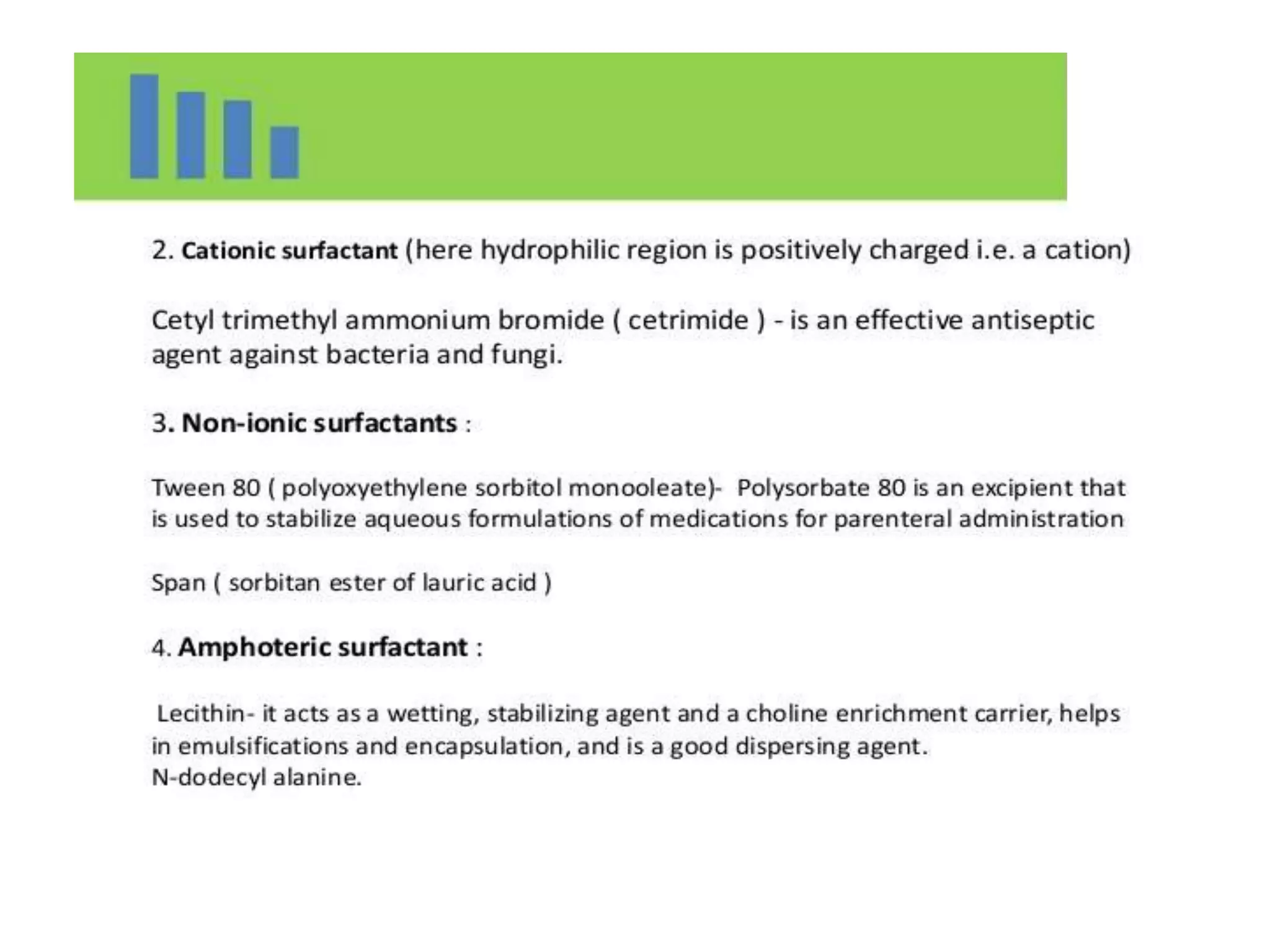 2. Cationic surfactant (here hydrophilic region is positively charged i.e. a cation)

Cetyl trimethyl ammonium bromide ( cetrimide ) - is an effective antiseptic agent against bacteria and fungi.

3. Non-ionic surfactants :

Tween 80 ( polyoxyethylene sorbitol monooleate)- Polysorbate 80 is an excipient that is used to stabilize aqueous formulations of medications for parenteral administration

Span ( sorbitan ester of lauric acid )

4. Amphoteric surfactant :

Lecithin- it acts as a wetting, stabilizing agent and a choline enrichment carrier, helps in emulsifications and encapsulation, and is a good dispersing agent.
N-dodecyl alanine.